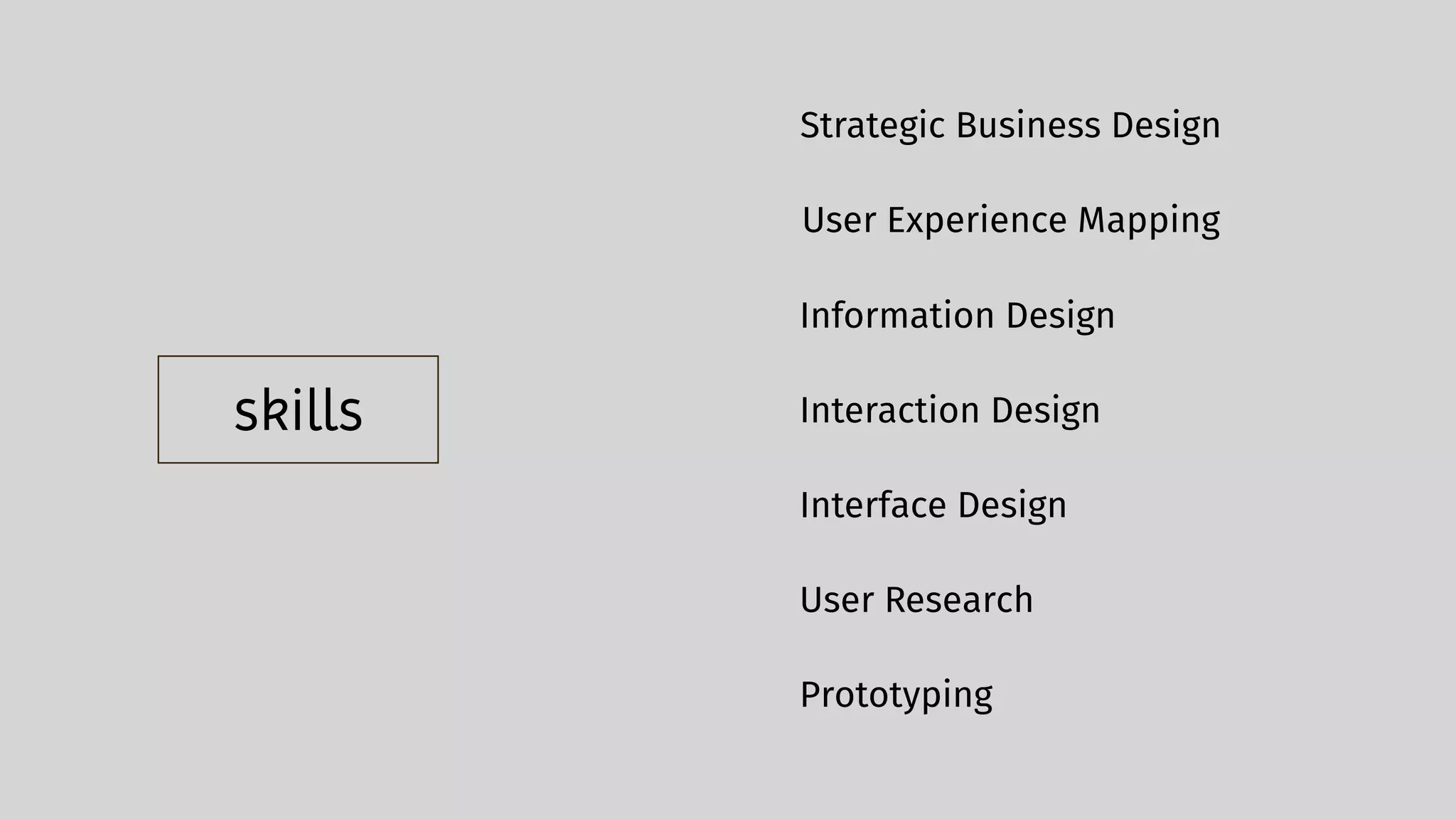 skills

Strategic Business Design

User Experience Mapping

Information Design

Interaction Design

Interface Design

User Research

Prototyping